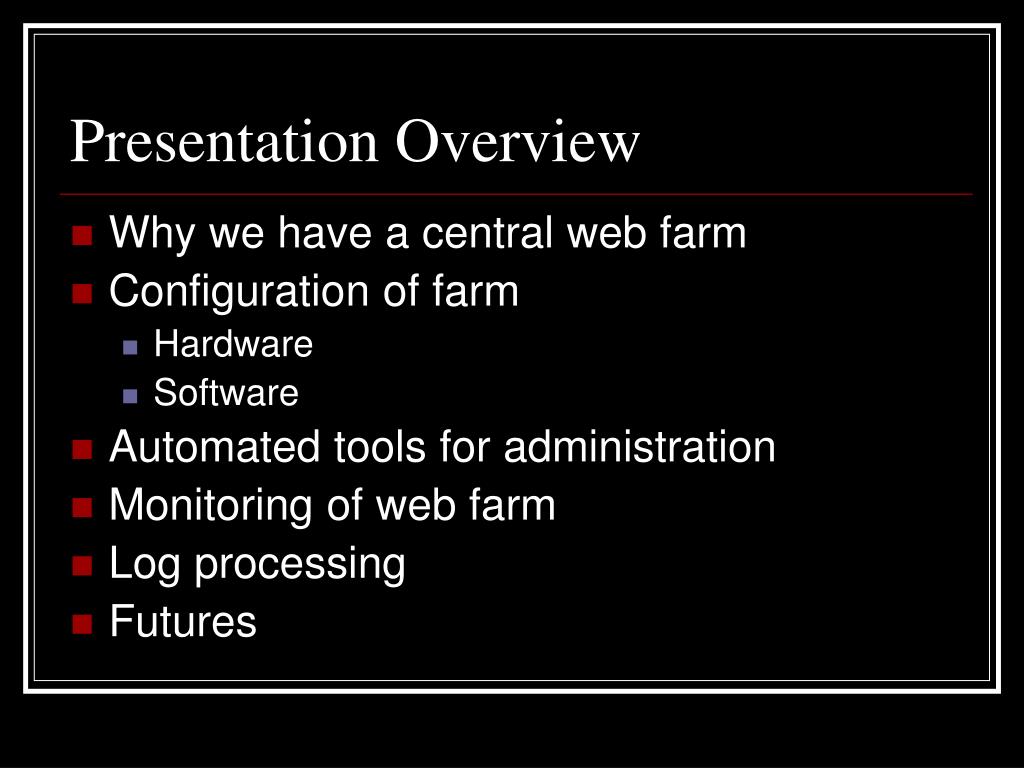 Presentation Overview

- Why we have a central web farm
- Configuration of farm
  - Hardware
  - Software
- Automated tools for administration
- Monitoring of web farm
- Log processing
- Futures